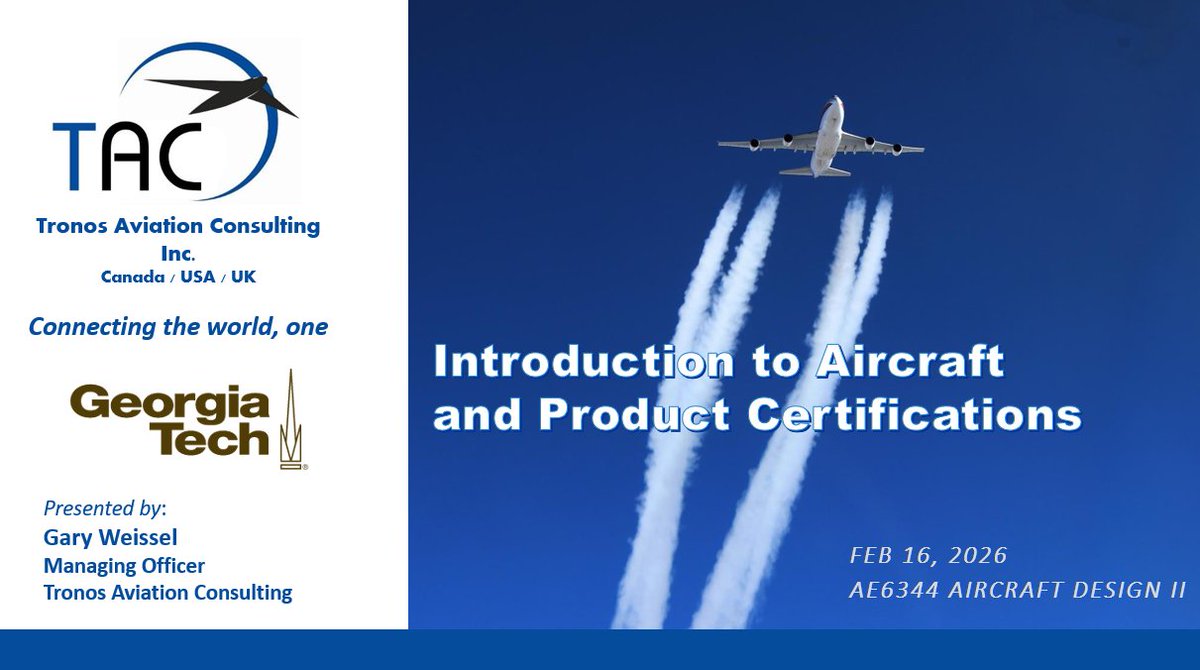 TAC

Tronos Aviation Consulting Inc.
Canada / USA / UK

Connecting the world, one

Georgia Tech

Presented by:
Gary Weissel
Managing Officer
Tronos Aviation Consulting

Introduction to Aircraft and Product Certifications

FEB 16, 2026
AE6344 AIRCRAFT DESIGN II